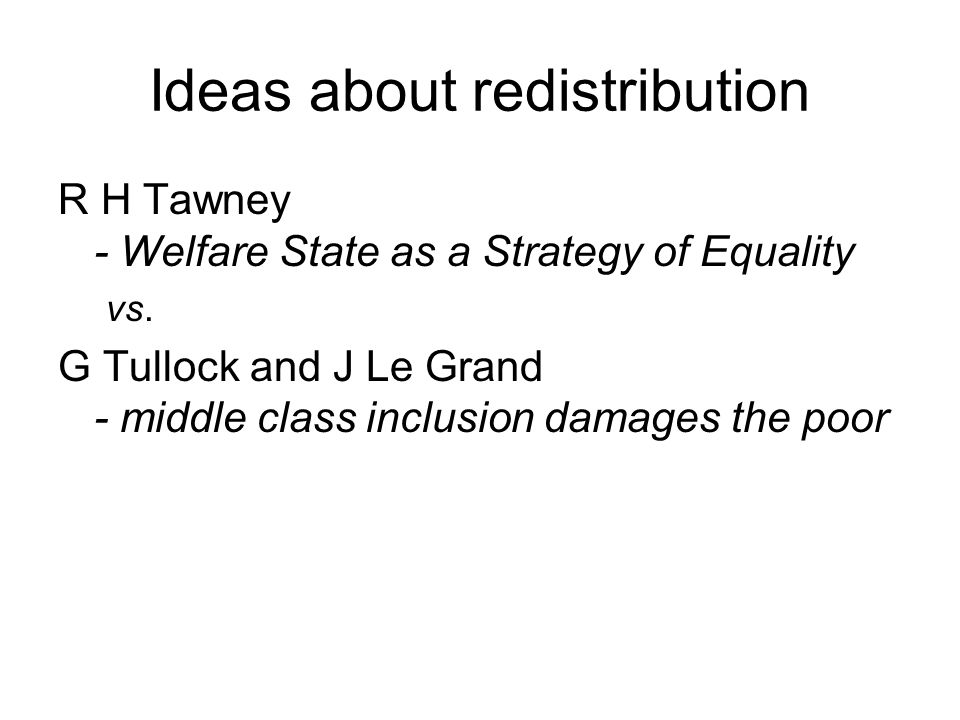 Ideas about redistribution

R H Tawney
- Welfare State as a Strategy of Equality
vs.

G Tullock and J Le Grand
- middle class inclusion damages the poor